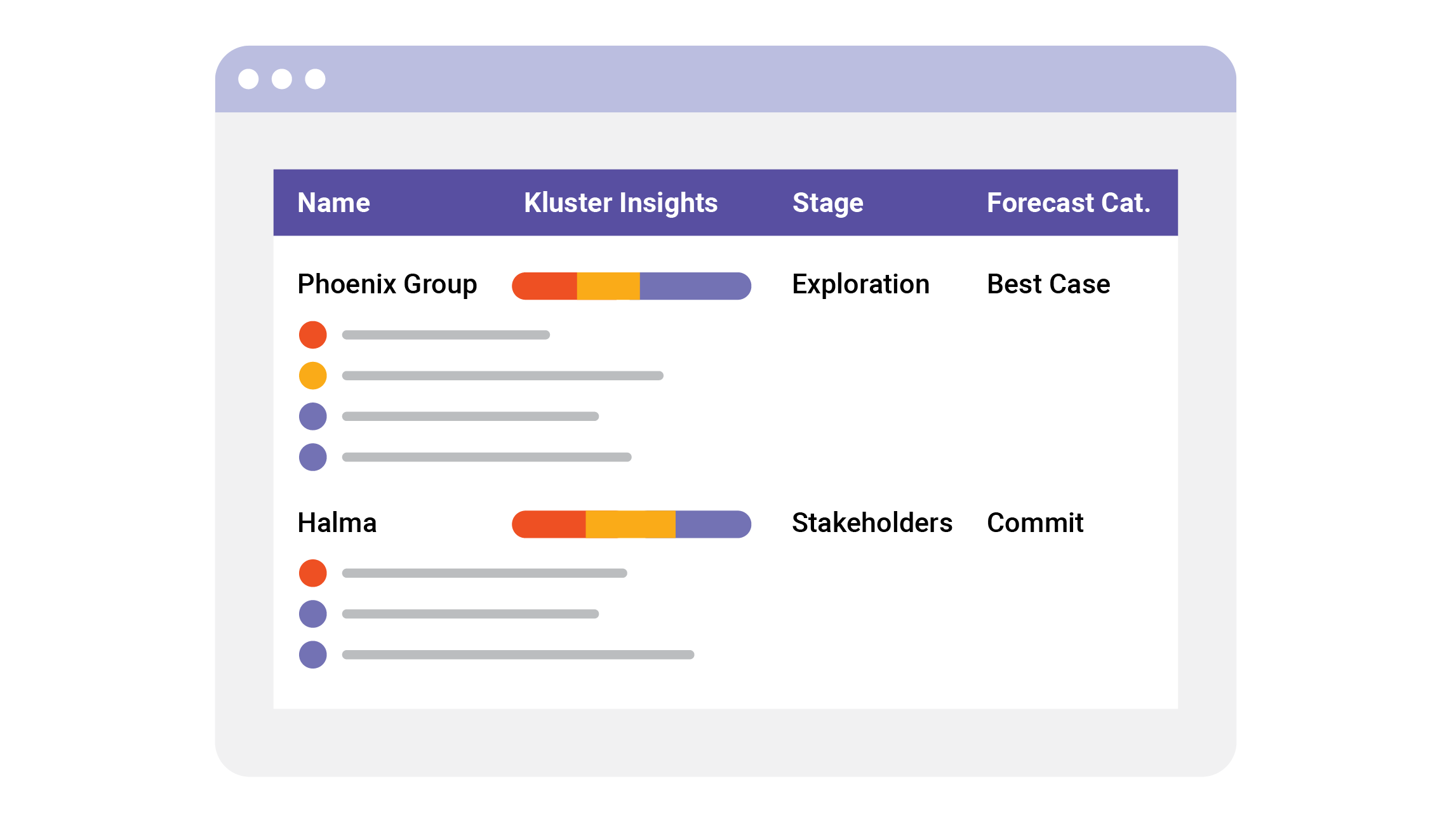 | Name | Kluster Insights | Stage | Forecast Cat. |
|---|---|---|---|
| Phoenix Group | | Exploration | Best Case |
| Halma | | Stakeholders | Commit |